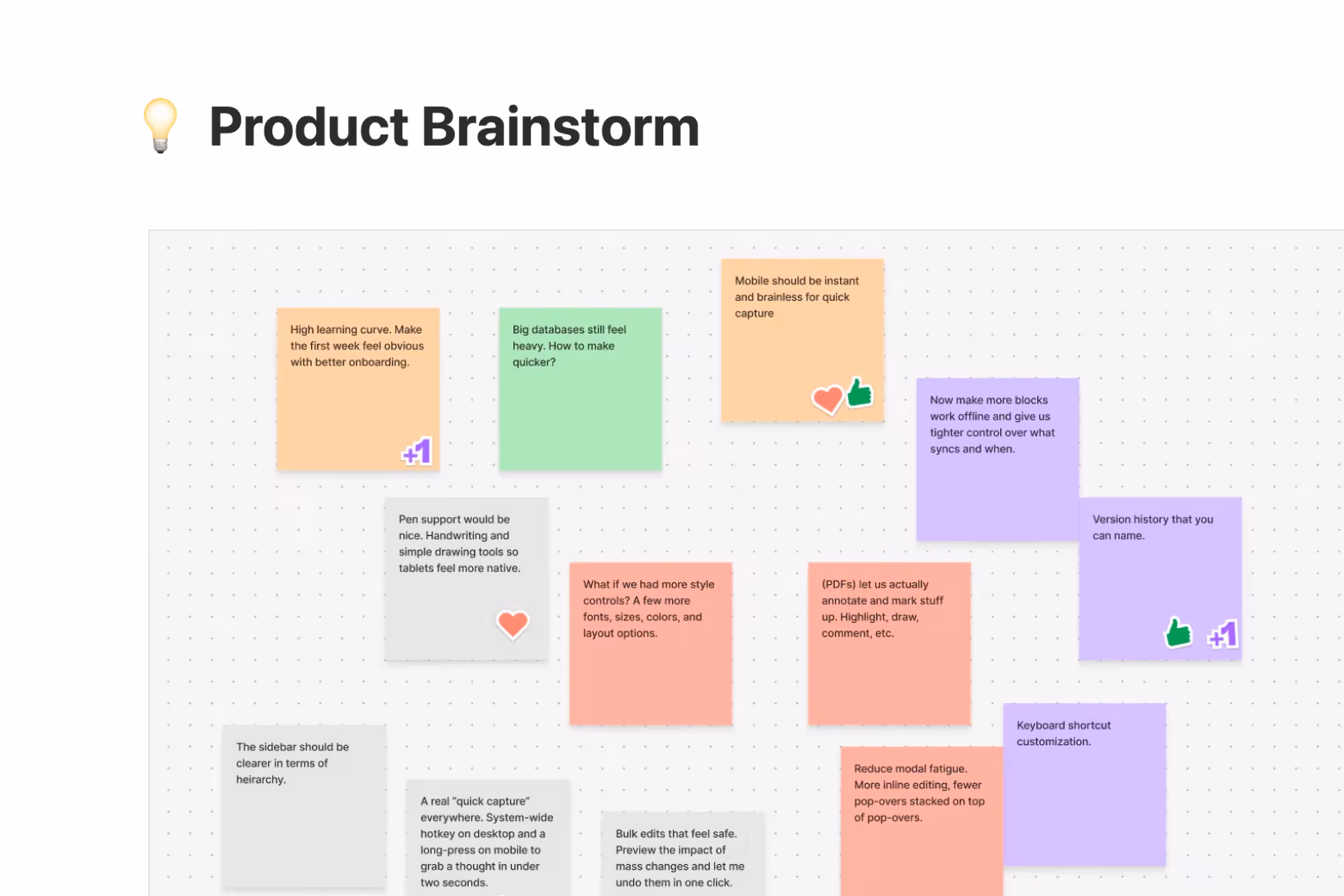 Product Brainstorm

High learning curve. Make the first week feel obvious with better onboarding.

+1

Big databases still feel heavy. How to make quicker?

Mobile should be instant and brainless for quick capture

Now make more blocks work offline and give us tighter control over what syncs and when.

Pen support would be nice. Handwriting and simple drawing tools so tablets feel more native.

What if we had more style controls? A few more fonts, sizes, colors, and layout options.

(PDFs) let us actually annotate and mark stuff up. Highlight, draw, comment, etc.

Version history that you can name.

+1

The sidebar should be clearer in terms of heirarchy.

A real "quick capture" everywhere. System-wide hotkey on desktop and a long-press on mobile to grab a thought in under two seconds.

Bulk edits that feel safe. Preview the impact of mass changes and let me undo them in one click.

Reduce modal fatigue. More inline editing, fewer pop-overs stacked on top of pop-overs.

Keyboard shortcut customization.